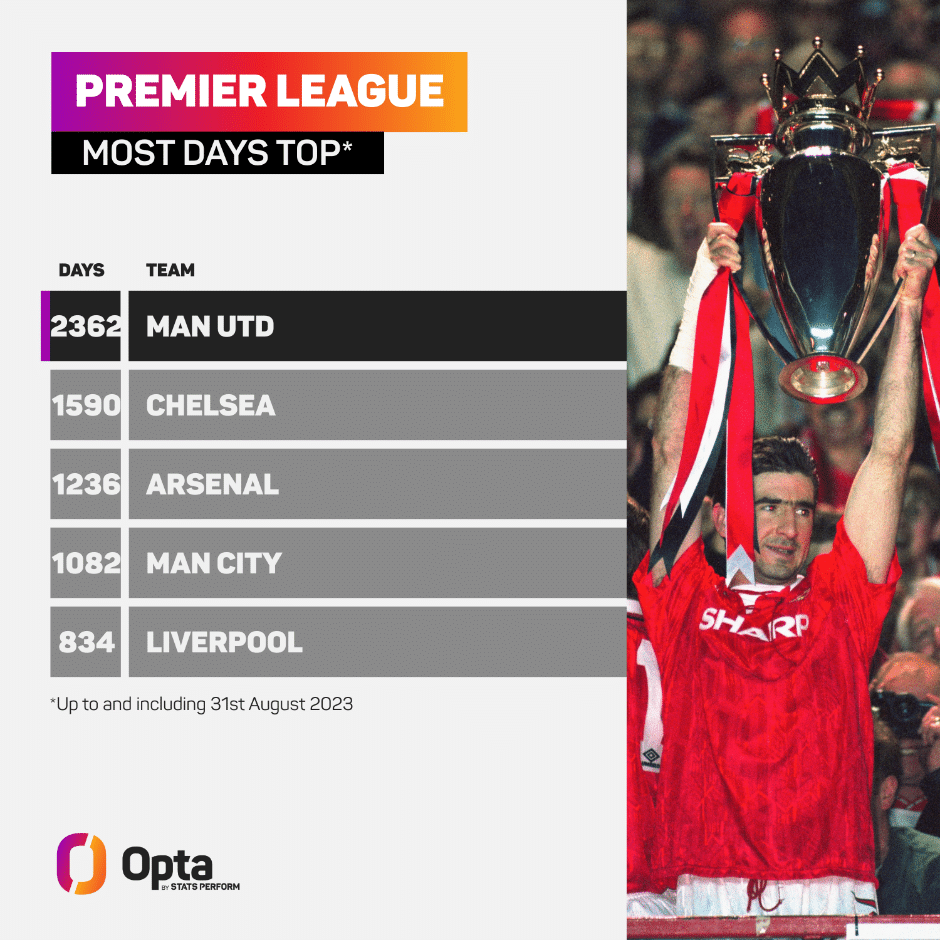 PREMIER LEAGUE
MOST DAYS TOP*

| DAYS | TEAM |
|---|---|
| 2362 | MAN UTD |
| 1590 | CHELSEA |
| 1236 | ARSENAL |
| 1082 | MAN CITY |
| 834 | LIVERPOOL |

*Up to and including 31st August 2023

Opta
BY STATS PERFORM

SHARP